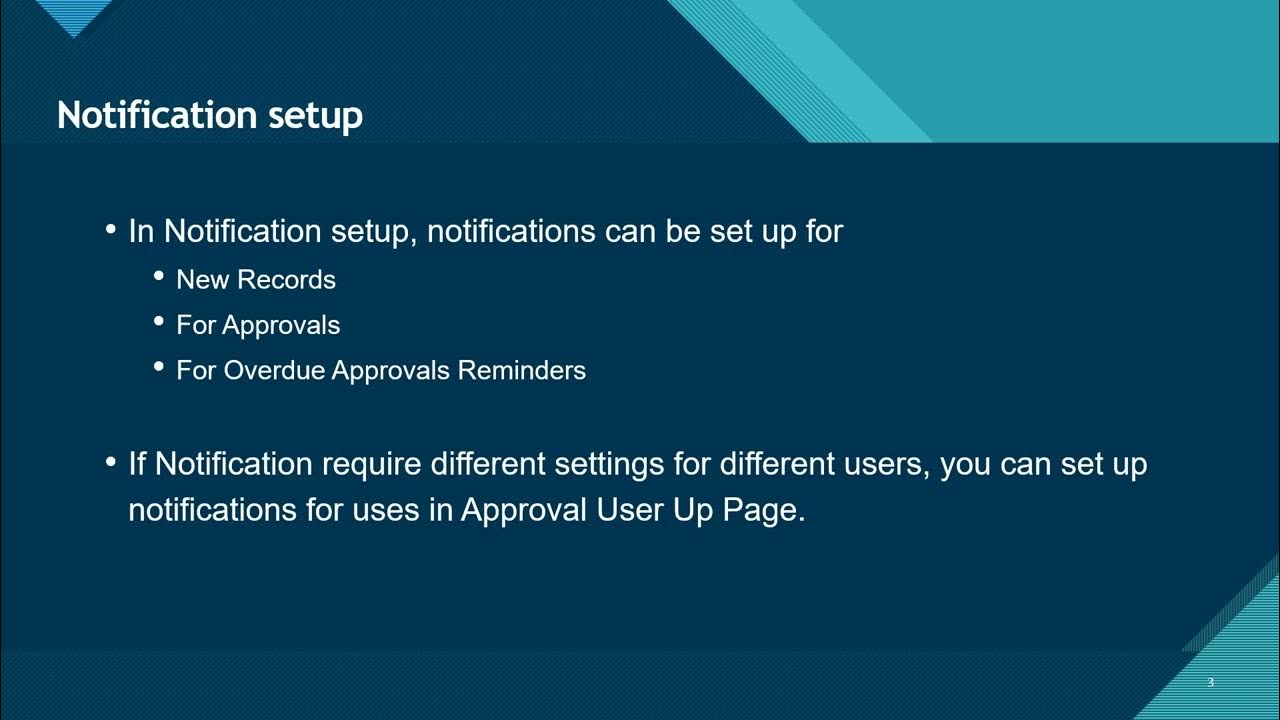 Notification setup

• In Notification setup, notifications can be set up for
  • New Records
  • For Approvals
  • For Overdue Approvals Reminders

• If Notification require different settings for different users, you can set up notifications for uses in Approval User Up Page.

3